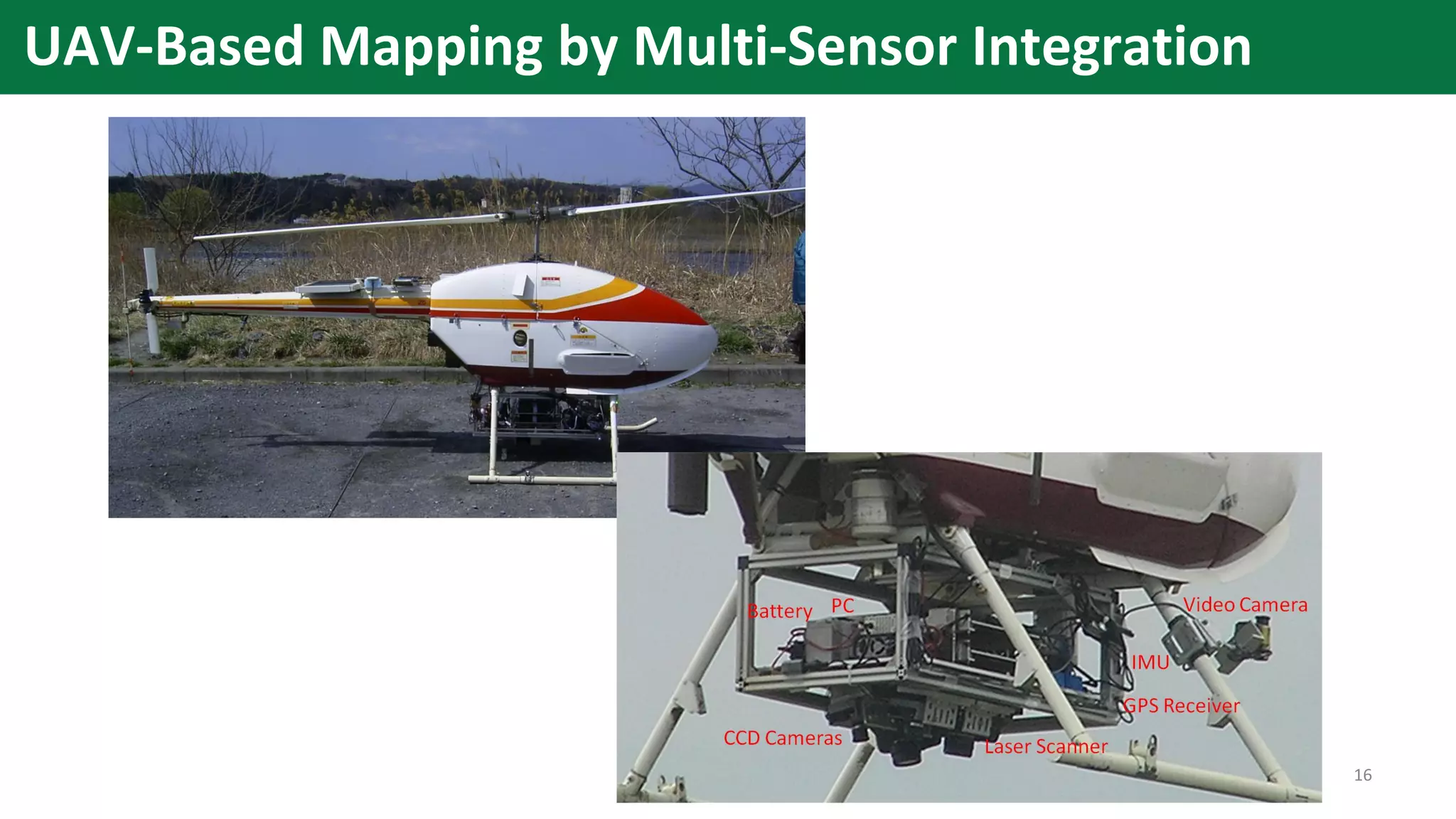 UAV-Based Mapping by Multi-Sensor Integration

Battery PC
Video Camera
IMU
GPS Receiver
CCD Cameras
Laser Scanner

16